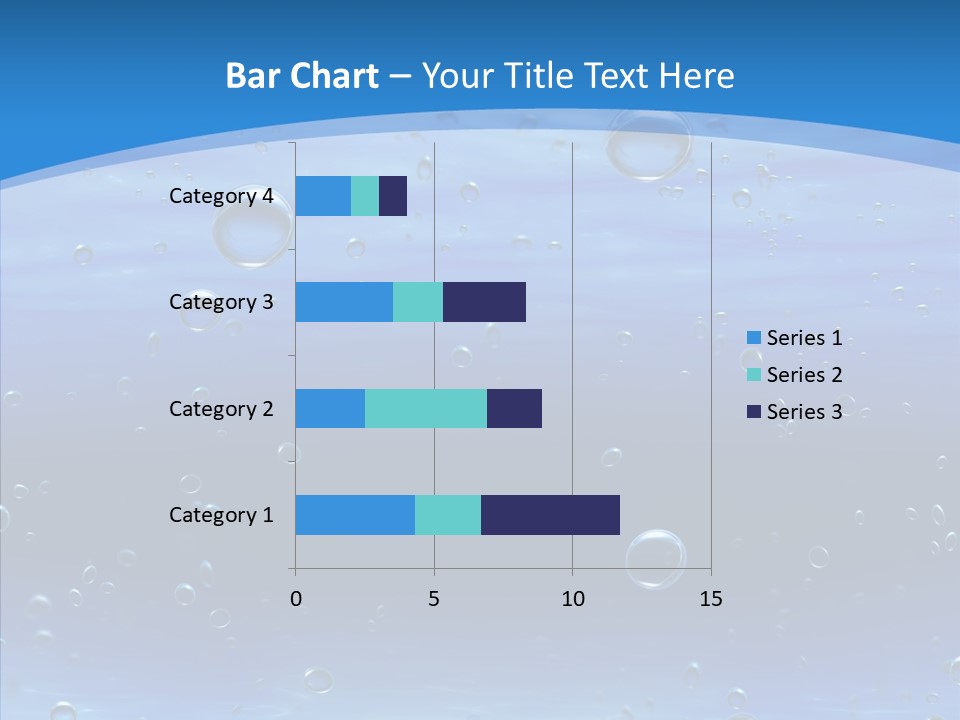 Bar Chart – Your Title Text Here

Category 4
Category 3
Category 2
Category 1

0
5
10
15

Series 1
Series 2
Series 3